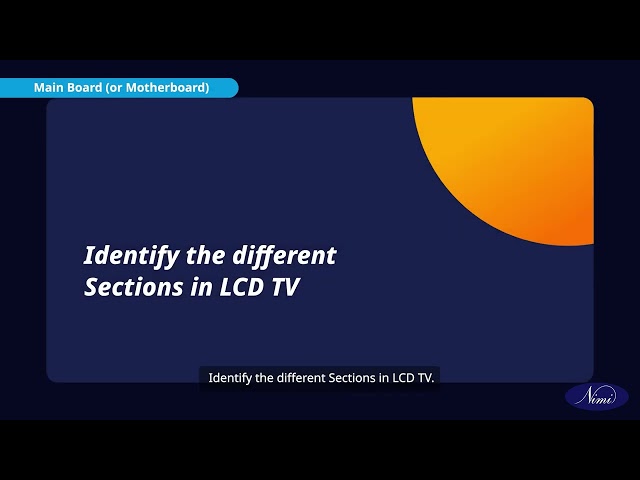 Main Board (or Motherboard)

Identify the different Sections in LCD TV

Identify the different Sections in LCD TV.

Nimi